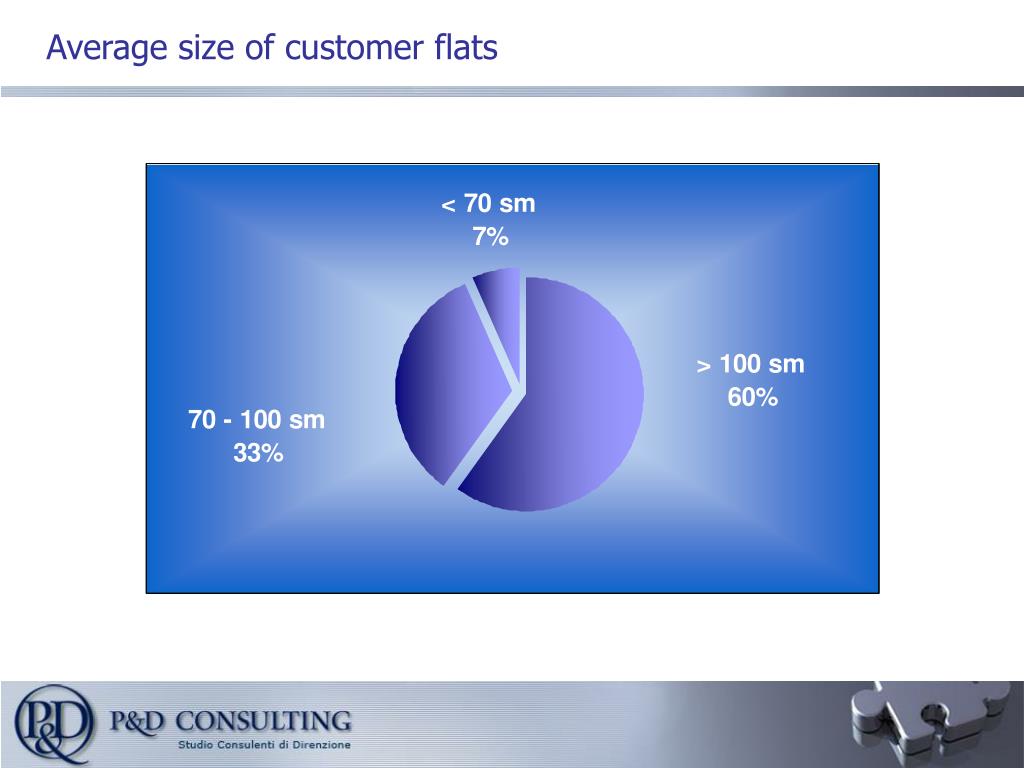 Average size of customer flats

< 70 sm
7%

> 100 sm
60%

70 - 100 sm
33%

P&D

P&D CONSULTING
Studio Consulenti di Direnzione